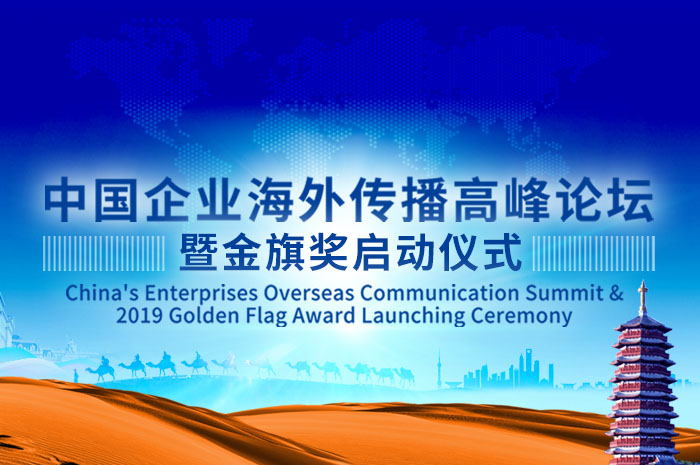 中国企业海外传播高峰论坛
暨金旗奖启动仪式
China's Enterprises Overseas Communication Summit & 2019 Golden Flag Award Launching Ceremony